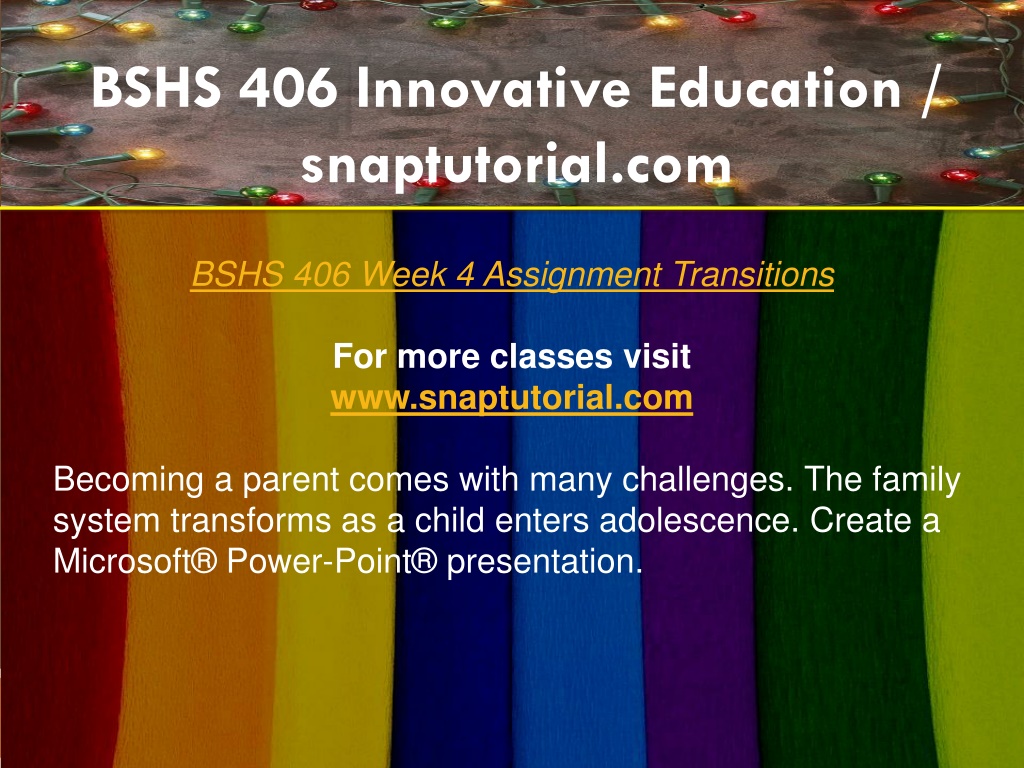 BSHS 406 Innovative Education / snaptutorial.com

BSHS 406 Week 4 Assignment Transitions

For more classes visit
www.snaptutorial.com

Becoming a parent comes with many challenges. The family system transforms as a child enters adolescence. Create a Microsoft® Power-Point® presentation.